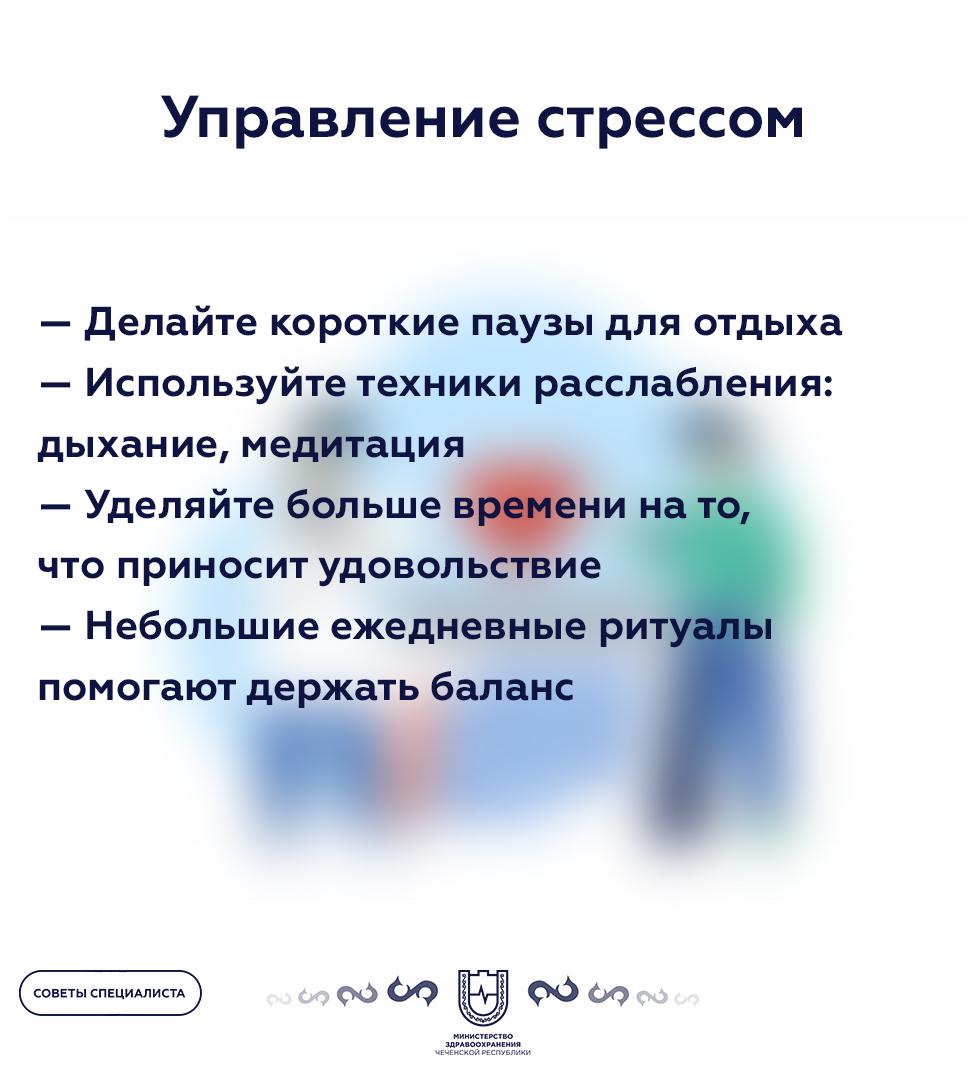 Управление стрессом

— Делайте короткие паузы для отдыха
— Используйте техники расслабления: дыхание, медитация
— Уделяйте больше времени на то, что приносит удовольствие
— Небольшие ежедневные ритуалы помогают держать баланс

СОВЕТЫ СПЕЦИАЛИСТА

МИНИСТЕРСТВО ЗДРАВООХРАНЕНИЯ ЧЕЧЕНСКОЙ РЕСПУБЛИКИ